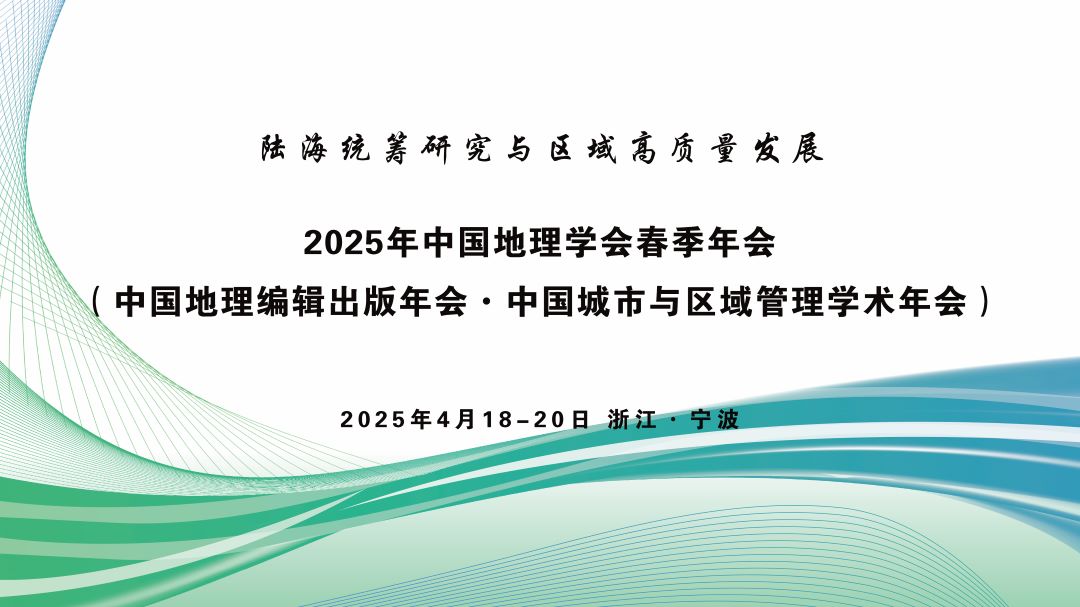 陆海统筹研究与区域高质量发展

2025年中国地理学会春季年会
（中国地理编辑出版年会·中国城市与区域管理学术年会）

2025年4月18–20日 浙江·宁波